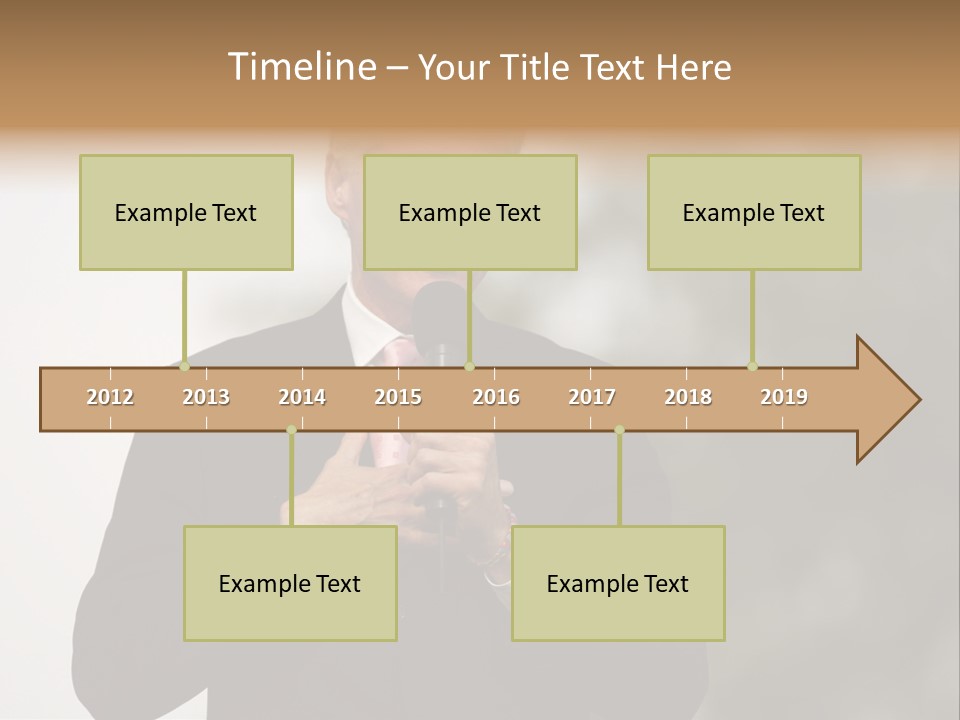 Timeline – Your Title Text Here

Example Text

Example Text

Example Text

2012 2013 2014 2015 2016 2017 2018 2019

Example Text

Example Text